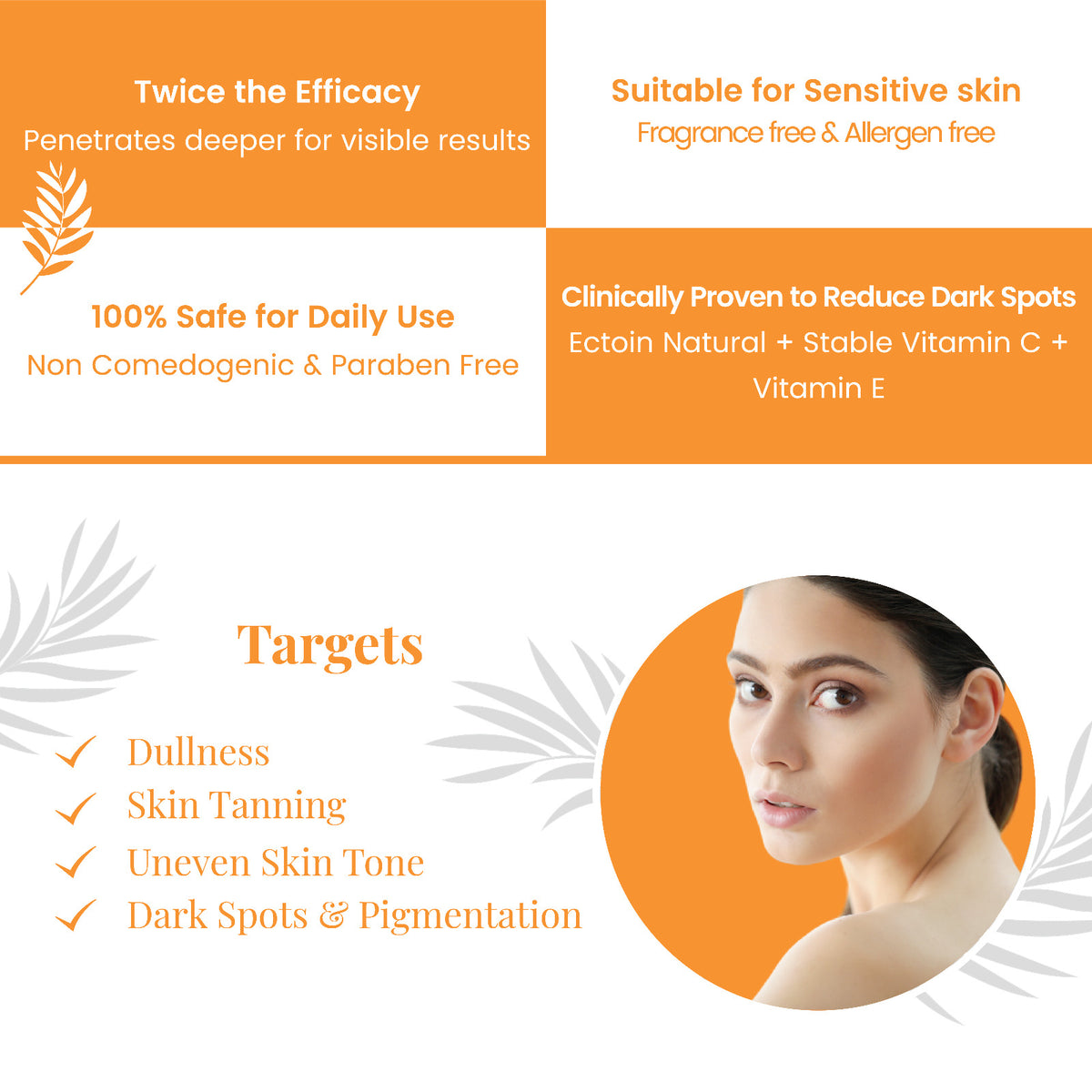 Twice the Efficacy
Penetrates deeper for visible results

Suitable for Sensitive skin
Fragrance free & Allergen free

100% Safe for Daily Use
Non Comedogenic & Paraben Free

Clinically Proven to Reduce Dark Spots
Ectoin Natural + Stable Vitamin C + Vitamin E

Targets

Dullness
Skin Tanning
Uneven Skin Tone
Dark Spots & Pigmentation